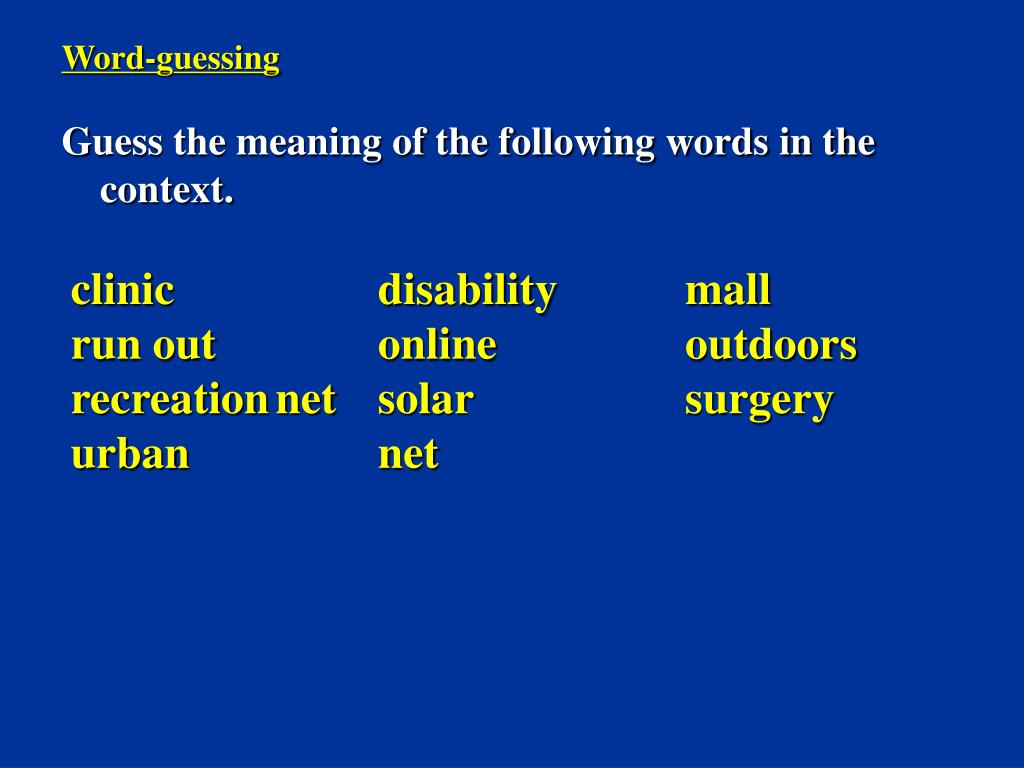 Word-guessing

Guess the meaning of the following words in the context.

clinic
run out
recreation net
urban

disability
online
solar
net

mall
outdoors
surgery